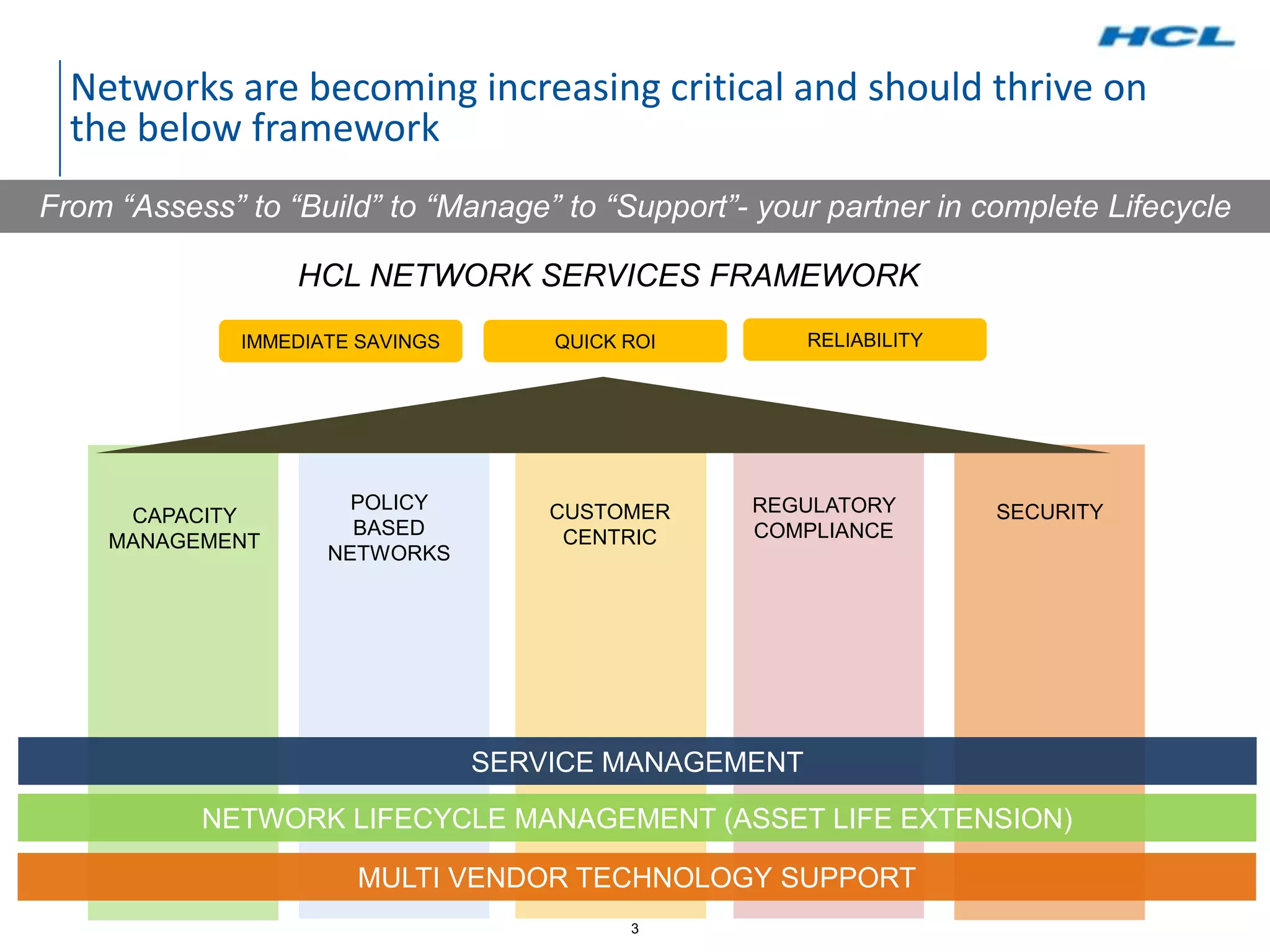 HCL

Networks are becoming increasing critical and should thrive on the below framework

From “Assess” to “Build” to “Manage” to “Support”- your partner in complete Lifecycle

HCL NETWORK SERVICES FRAMEWORK

IMMEDIATE SAVINGS

QUICK ROI

RELIABILITY

CAPACITY MANAGEMENT

POLICY BASED NETWORKS

CUSTOMER CENTRIC

REGULATORY COMPLIANCE

SECURITY

SERVICE MANAGEMENT

NETWORK LIFECYCLE MANAGEMENT (ASSET LIFE EXTENSION)

MULTI VENDOR TECHNOLOGY SUPPORT

3